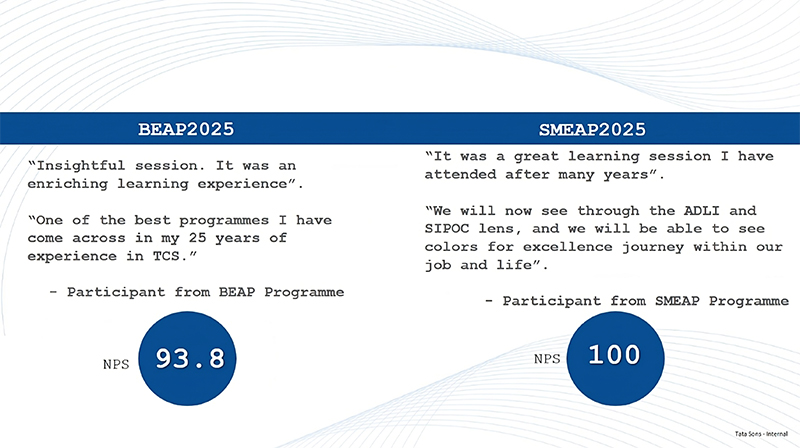 BEAP2025

“Insightful session. It was an enriching learning experience”.

“One of the best programmes I have come across in my 25 years of experience in TCS.”

- Participant from BEAP Programme

NPS 93.8

SMEAP2025

“It was a great learning session I have attended after many years”.

“We will now see through the ADLI and SIPOC lens, and we will be able to see colors for excellence journey within our job and life”.

- Participant from SMEAP Programme

NPS 100

Tata Sons - Internal